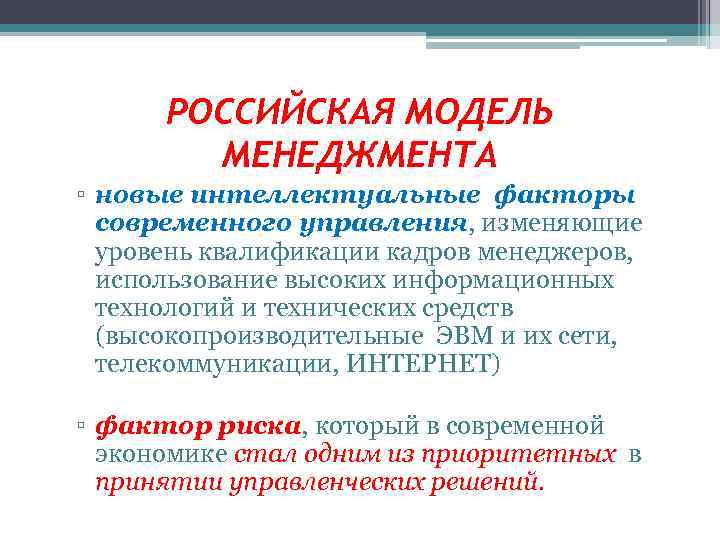 РОССИЙСКАЯ МОДЕЛЬ МЕНЕДЖМЕНТА

▫ новые интеллектуальные факторы современного управления, изменяющие уровень квалификации кадров менеджеров, использование высоких информационных технологий и технических средств (высокопроизводительные ЭВМ и их сети, телекоммуникации, ИНТЕРНЕТ)

▫ фактор риска, который в современной экономике стал одним из приоритетных в принятии управленческих решений.